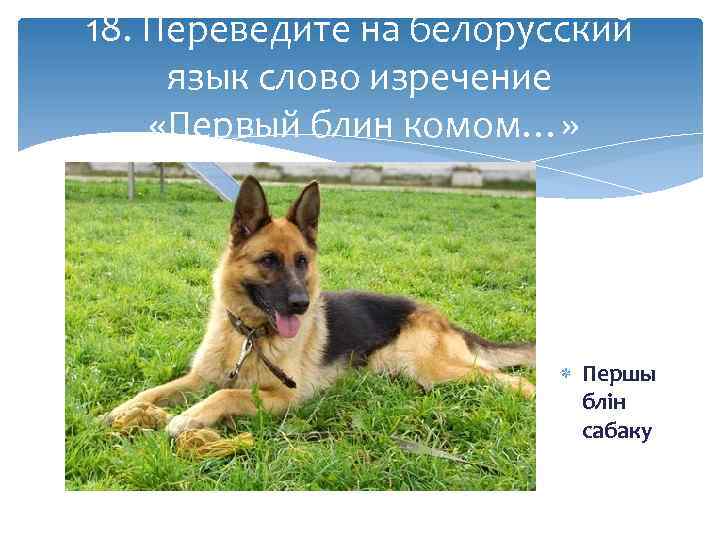 18. Переведите на белорусский язык слово изречение «Первый блин комом…»

Першы блін сабаку